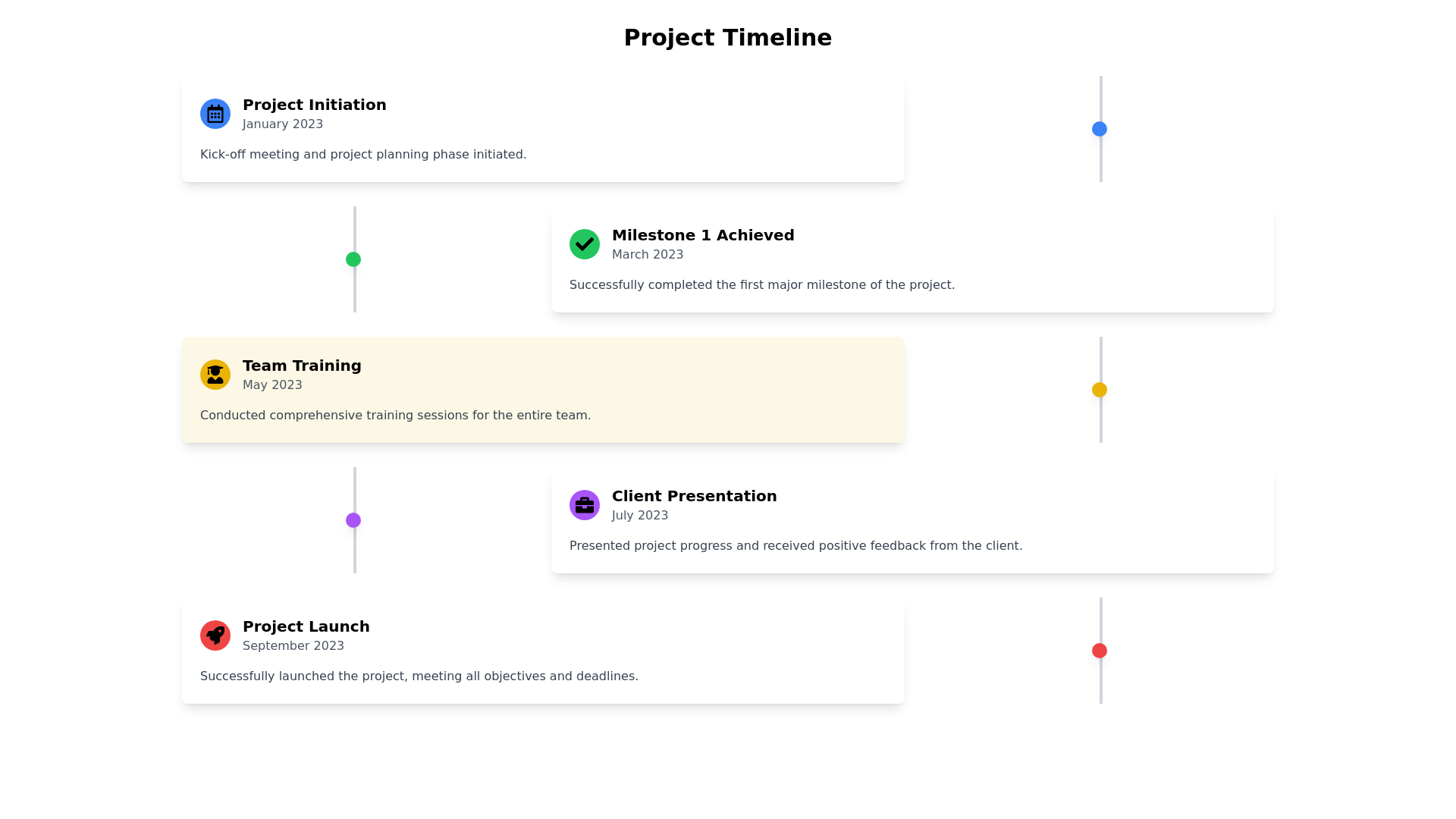 Project Timeline

Project Initiation
January 2023

Kick-off meeting and project planning phase initiated.

Milestone 1 Achieved
March 2023

Successfully completed the first major milestone of the project.

Team Training
May 2023

Conducted comprehensive training sessions for the entire team.

Client Presentation
July 2023

Presented project progress and received positive feedback from the client.

Project Launch
September 2023

Successfully launched the project, meeting all objectives and deadlines.